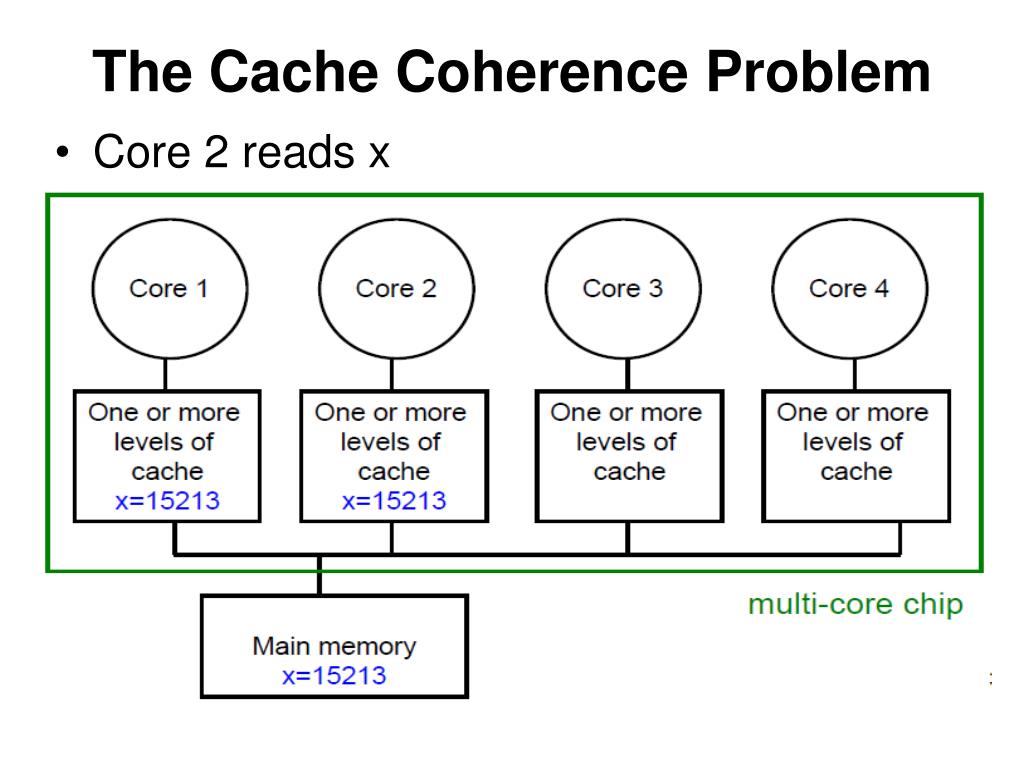 The Cache Coherence Problem

• Core 2 reads x

Core 1

Core 2

Core 3

Core 4

One or more levels of cache
x=15213

One or more levels of cache
x=15213

One or more levels of cache

One or more levels of cache

multi-core chip

Main memory
x=15213